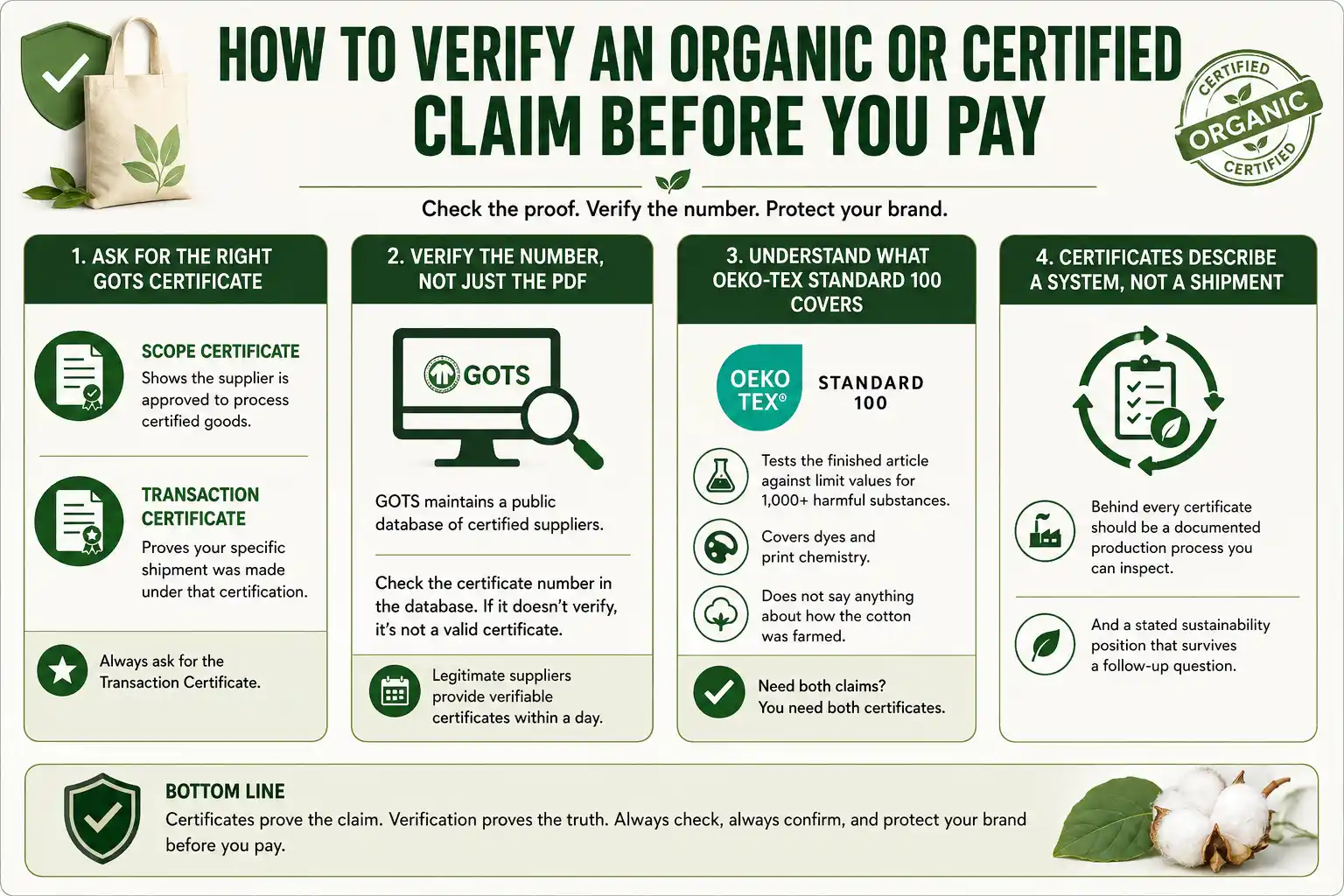 HOW TO VERIFY AN ORGANIC OR CERTIFIED CLAIM BEFORE YOU PAY

CERTIFIED ORGANIC CERTIFIED

Check the proof. Verify the number. Protect your brand.

1. ASK FOR THE RIGHT GOTS CERTIFICATE

SCOPE CERTIFICATE
Shows the supplier is approved to process certified goods.

TRANSACTION CERTIFICATE
Proves your specific shipment was made under that certification.

Always ask for the Transaction Certificate.

2. VERIFY THE NUMBER, NOT JUST THE PDF

GOTS

GOTS maintains a public database of certified suppliers.

Check the certificate number in the database. If it doesn't verify, it's not a valid certificate.

Legitimate suppliers provide verifiable certificates within a day.

3. UNDERSTAND WHAT OEKO-TEX STANDARD 100 COVERS

OEKO TEX® STANDARD 100

Tests the finished article against limit values for 1,000+ harmful substances.

Covers dyes and print chemistry.

Does not say anything about how the cotton was farmed.

Need both claims? You need both certificates.

4. CERTIFICATES DESCRIBE A SYSTEM, NOT A SHIPMENT

Behind every certificate should be a documented production process you can inspect.

And a stated sustainability position that survives a follow-up question.

BOTTOM LINE
Certificates prove the claim. Verification proves the truth. Always check, always confirm, and protect your brand before you pay.